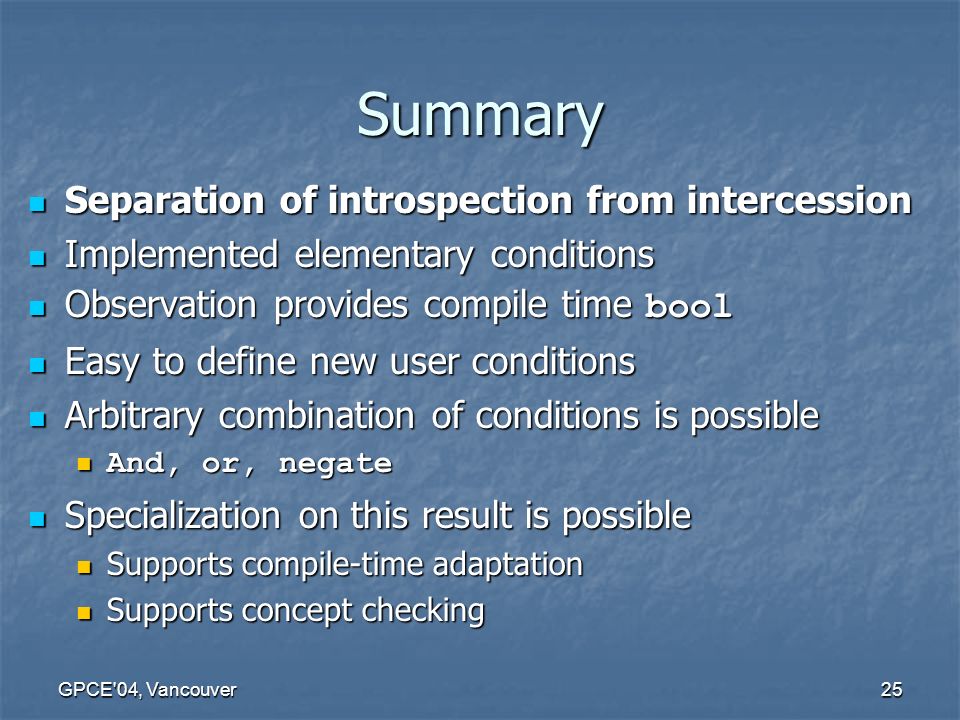 Summary

- Separation of introspection from intercession
- Implemented elementary conditions
- Observation provides compile time bool
- Easy to define new user conditions
- Arbitrary combination of conditions is possible
  - And, or, negate
- Specialization on this result is possible
  - Supports compile-time adaptation
  - Supports concept checking

GPCE'04, Vancouver

25